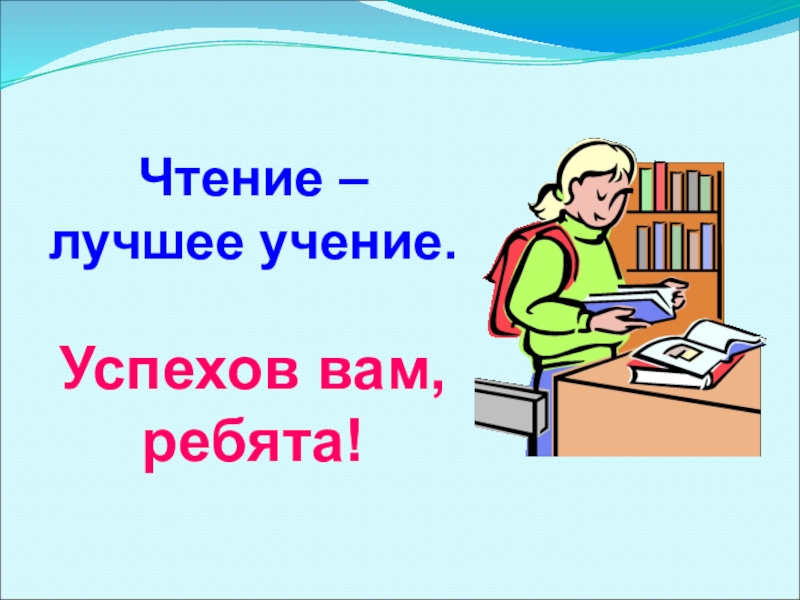 Чтение – лучшее учение.

Успехов вам, ребята!